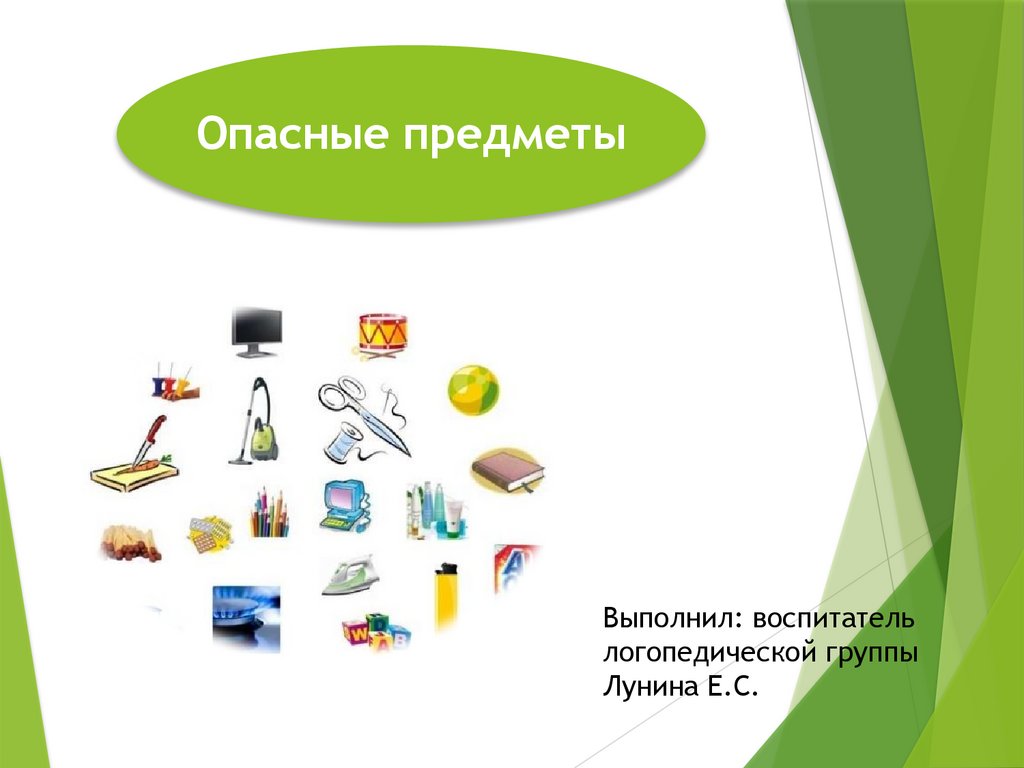 Опасные предметы

Выполнил: воспитатель логопедической группы Лунина Е.С.